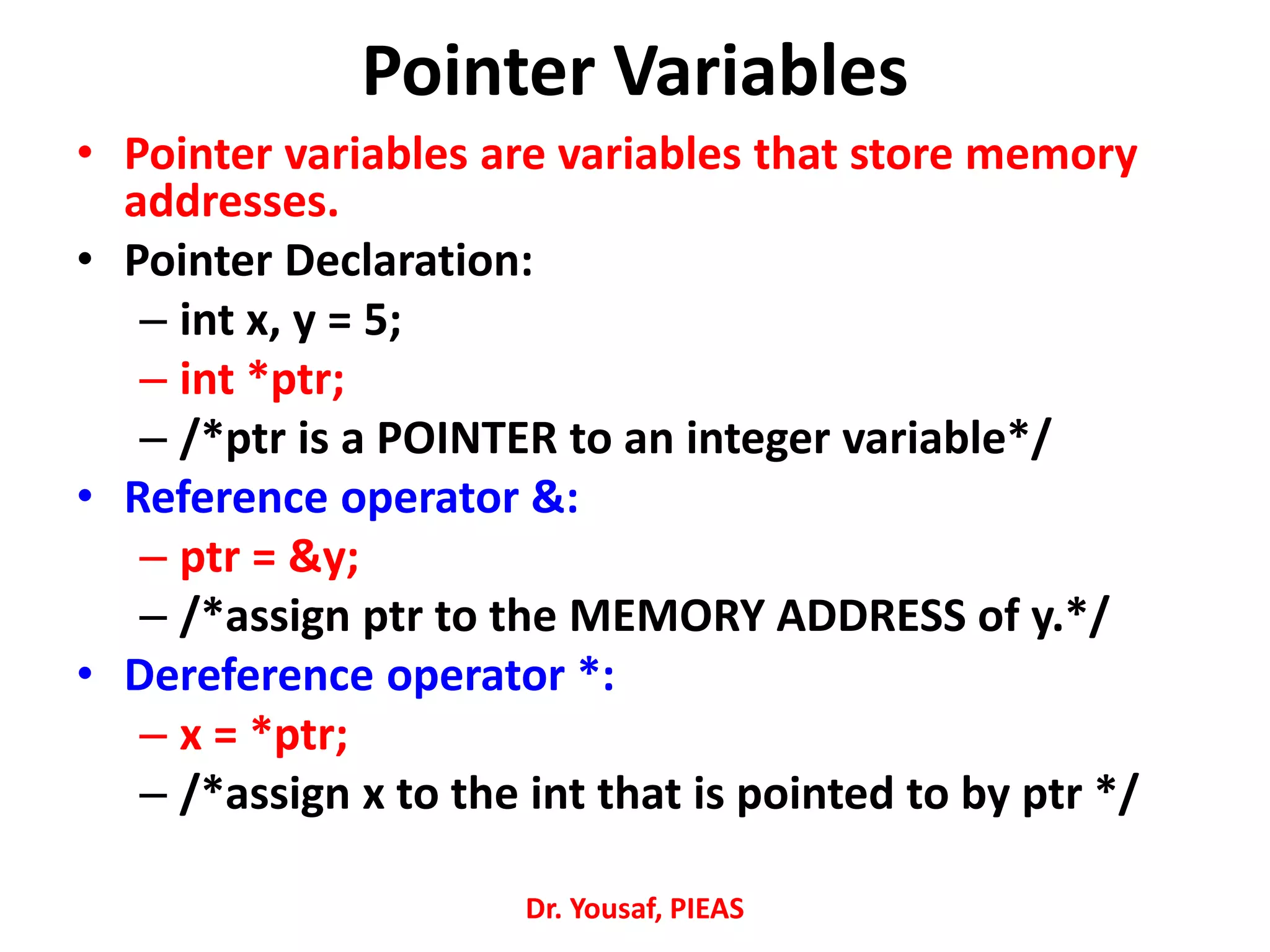 Pointer Variables

• Pointer variables are variables that store memory addresses.
• Pointer Declaration:
  – int x, y = 5;
  – int *ptr;
  – /*ptr is a POINTER to an integer variable*/
• Reference operator &:
  – ptr = &y;
  – /*assign ptr to the MEMORY ADDRESS of y.*/
• Dereference operator *:
  – x = *ptr;
  – /*assign x to the int that is pointed to by ptr */

Dr. Yousaf, PIEAS